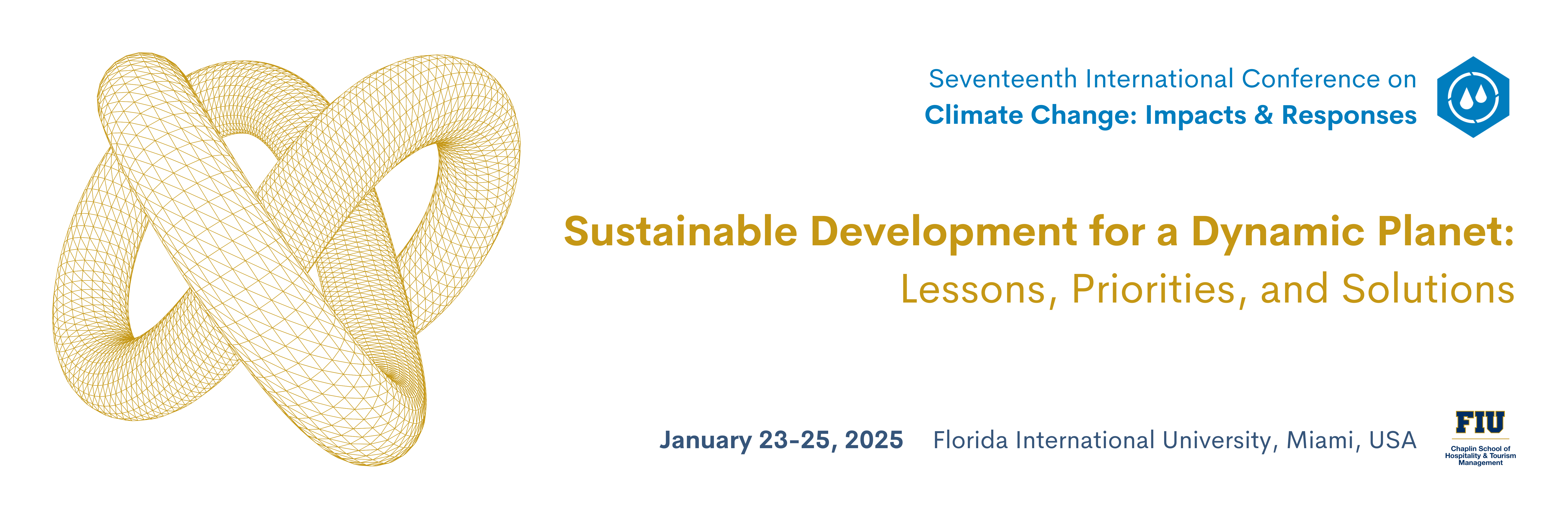 Seventeenth International Conference on
Climate Change: Impacts & Responses

Sustainable Development for a Dynamic Planet:
Lessons, Priorities, and Solutions

January 23-25, 2025 Florida International University, Miami, USA

FIU
Chaplin School of Hospitality & Tourism Management